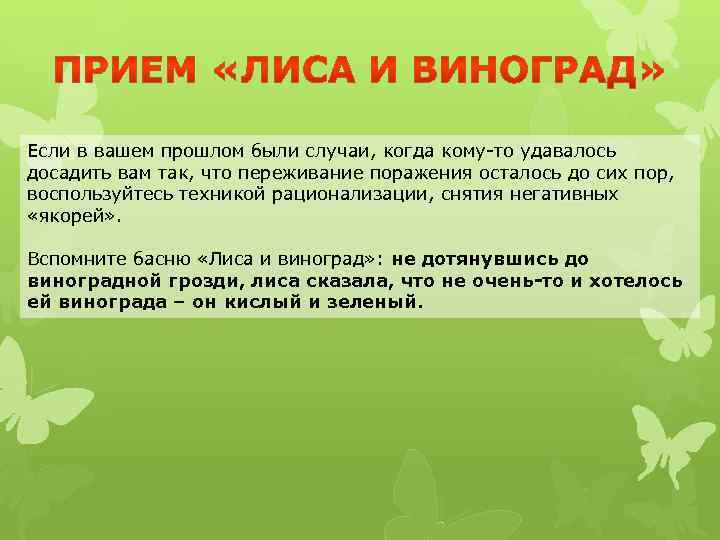 ПРИЕМ «ЛИСА И ВИНОГРАД»

Если в вашем прошлом были случаи, когда кому-то удавалось досадить вам так, что переживание поражения осталось до сих пор, воспользуйтесь техникой рационализации, снятия негативных «якорей».

Вспомните басню «Лиса и виноград»: не дотянувшись до виноградной грозди, лиса сказала, что не очень-то и хотелось ей винограда – он кислый и зеленый.